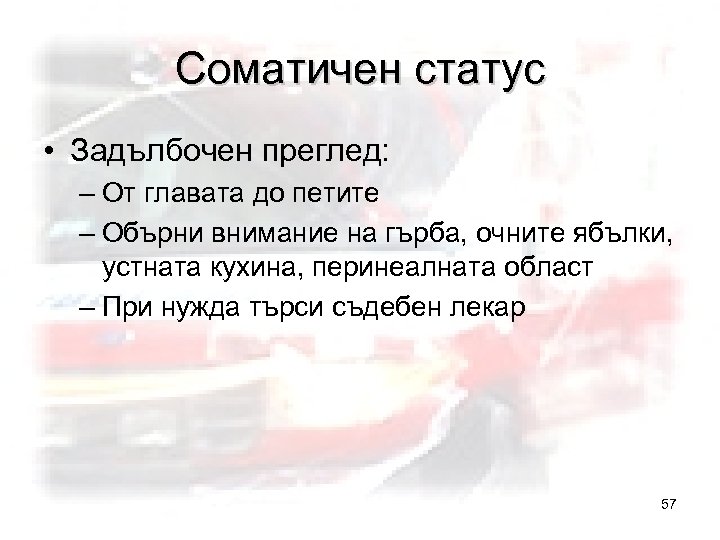 Соматичен статус

• Задълбочен преглед:
– От главата до петите
– Обърни внимание на гърба, очните ябълки, устната кухина, перинеалната област
– При нужда търси съдебен лекар

57